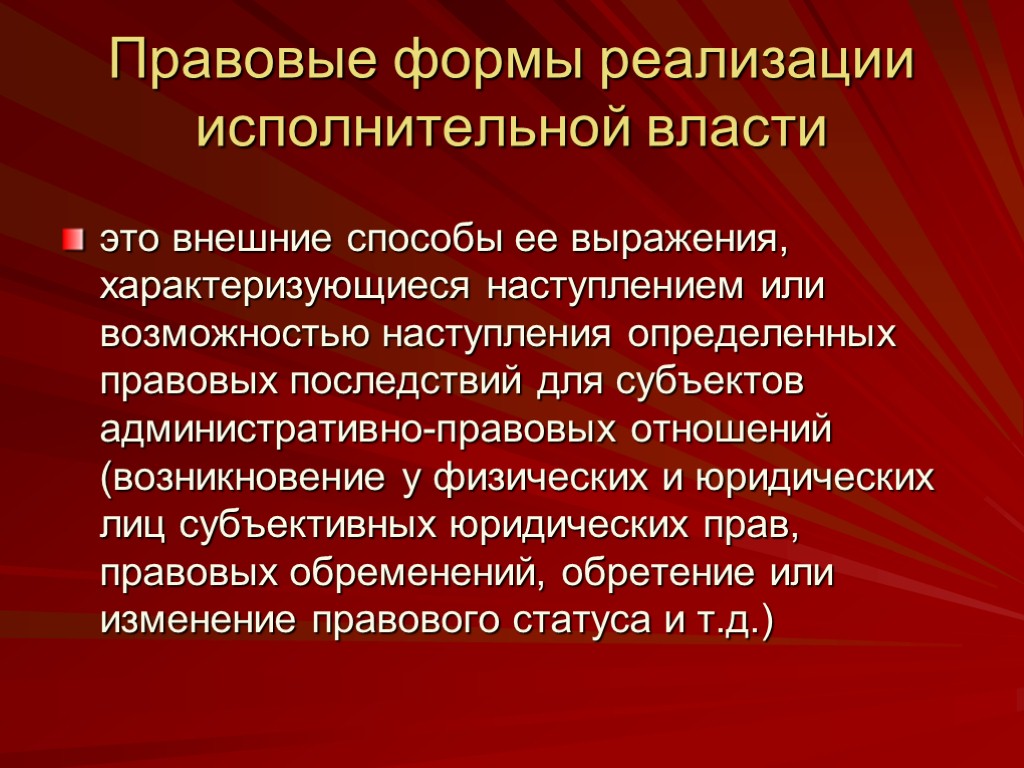 Правовые формы реализации исполнительной власти

это внешние способы ее выражения, характеризующиеся наступлением или возможностью наступления определенных правовых последствий для субъектов административно-правовых отношений (возникновение у физических и юридических лиц субъективных юридических прав, правовых обременений, обретение или изменение правового статуса и т.д.)